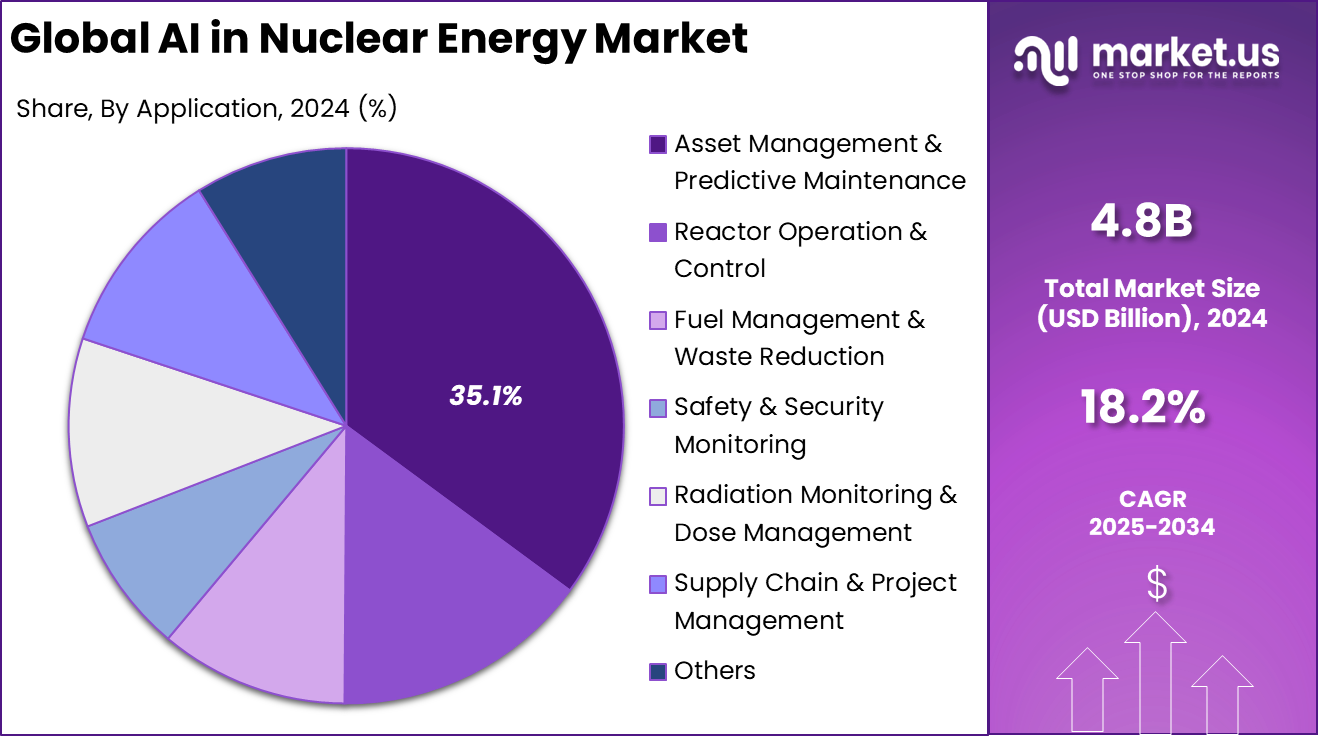 Global AI in Nuclear Energy Market

Share, By Application, 2024 (%)

35.1%

Asset Management & Predictive Maintenance

Reactor Operation & Control

Fuel Management & Waste Reduction

Safety & Security Monitoring

Radiation Monitoring & Dose Management

Supply Chain & Project Management

Others

market.us
ONE STOP SHOP FOR THE REPORTS

4.8B

Total Market Size (USD Billion), 2024

18.2%

CAGR 2025-2034

$